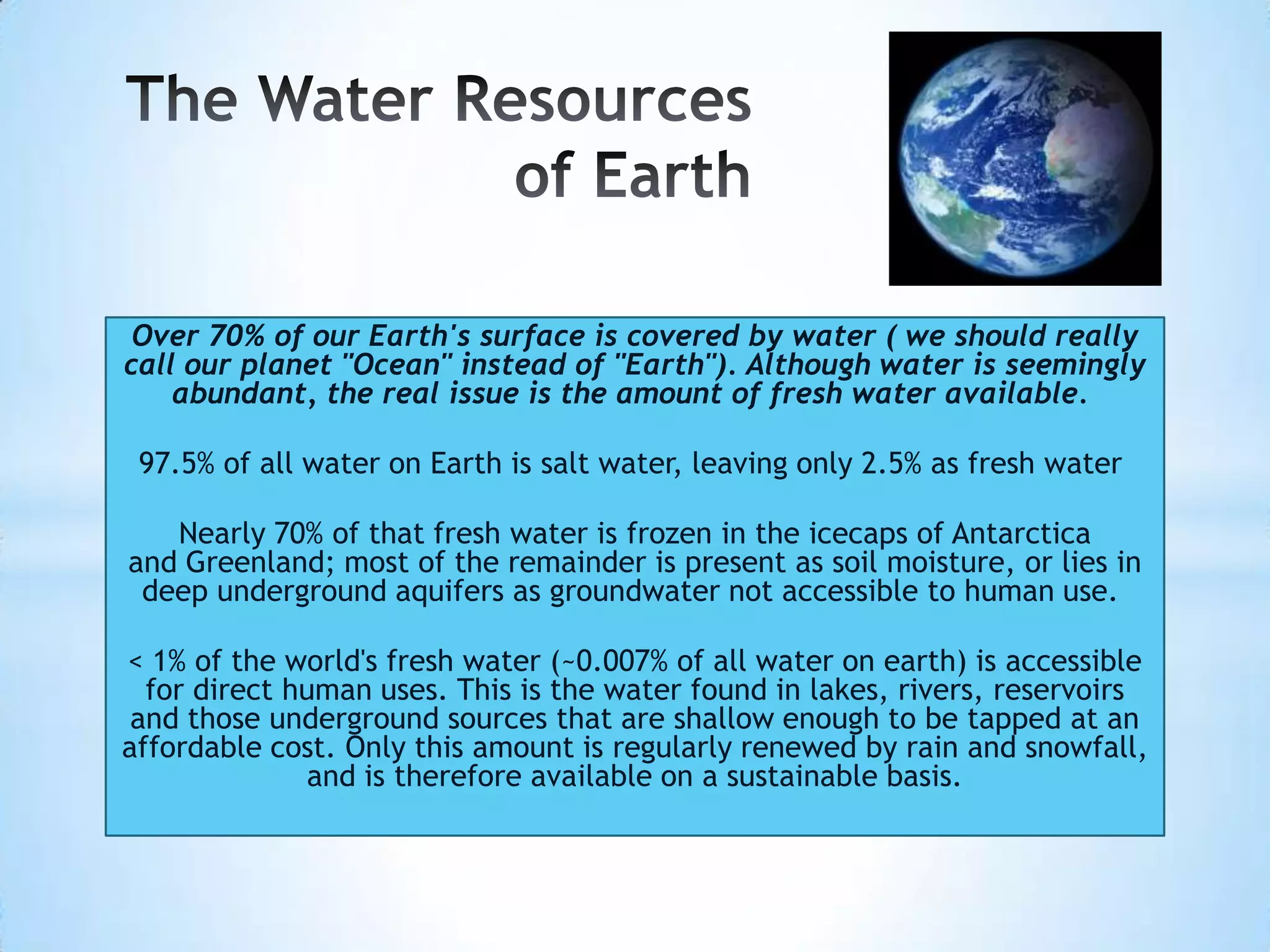 The Water Resources of Earth

Over 70% of our Earth's surface is covered by water ( we should really call our planet "Ocean" instead of "Earth"). Although water is seemingly abundant, the real issue is the amount of fresh water available.

97.5% of all water on Earth is salt water, leaving only 2.5% as fresh water

Nearly 70% of that fresh water is frozen in the icecaps of Antarctica and Greenland; most of the remainder is present as soil moisture, or lies in deep underground aquifers as groundwater not accessible to human use.

< 1% of the world's fresh water (~0.007% of all water on earth) is accessible for direct human uses. This is the water found in lakes, rivers, reservoirs and those underground sources that are shallow enough to be tapped at an affordable cost. Only this amount is regularly renewed by rain and snowfall, and is therefore available on a sustainable basis.